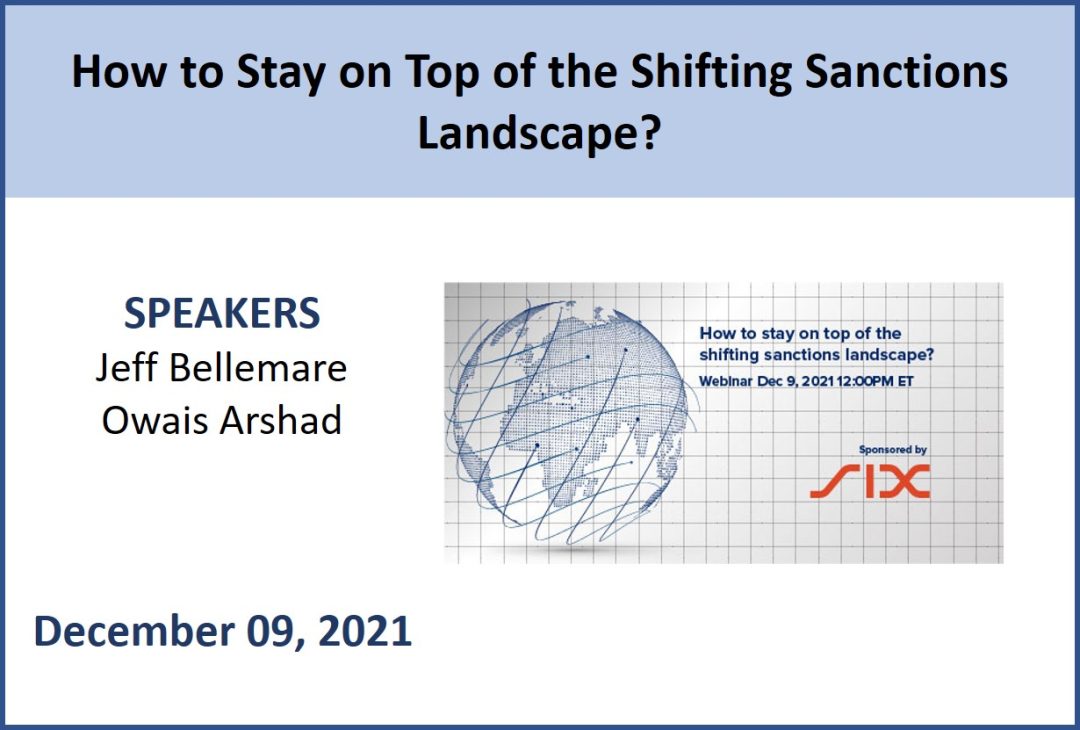 How to Stay on Top of the Shifting Sanctions Landscape?

SPEAKERS
Jeff Bellemare
Owais Arshad

How to stay on top of the shifting sanctions landscape?
Webinar Dec 9, 2021 12:00PM ET

Sponsored by
SIX

December 09, 2021